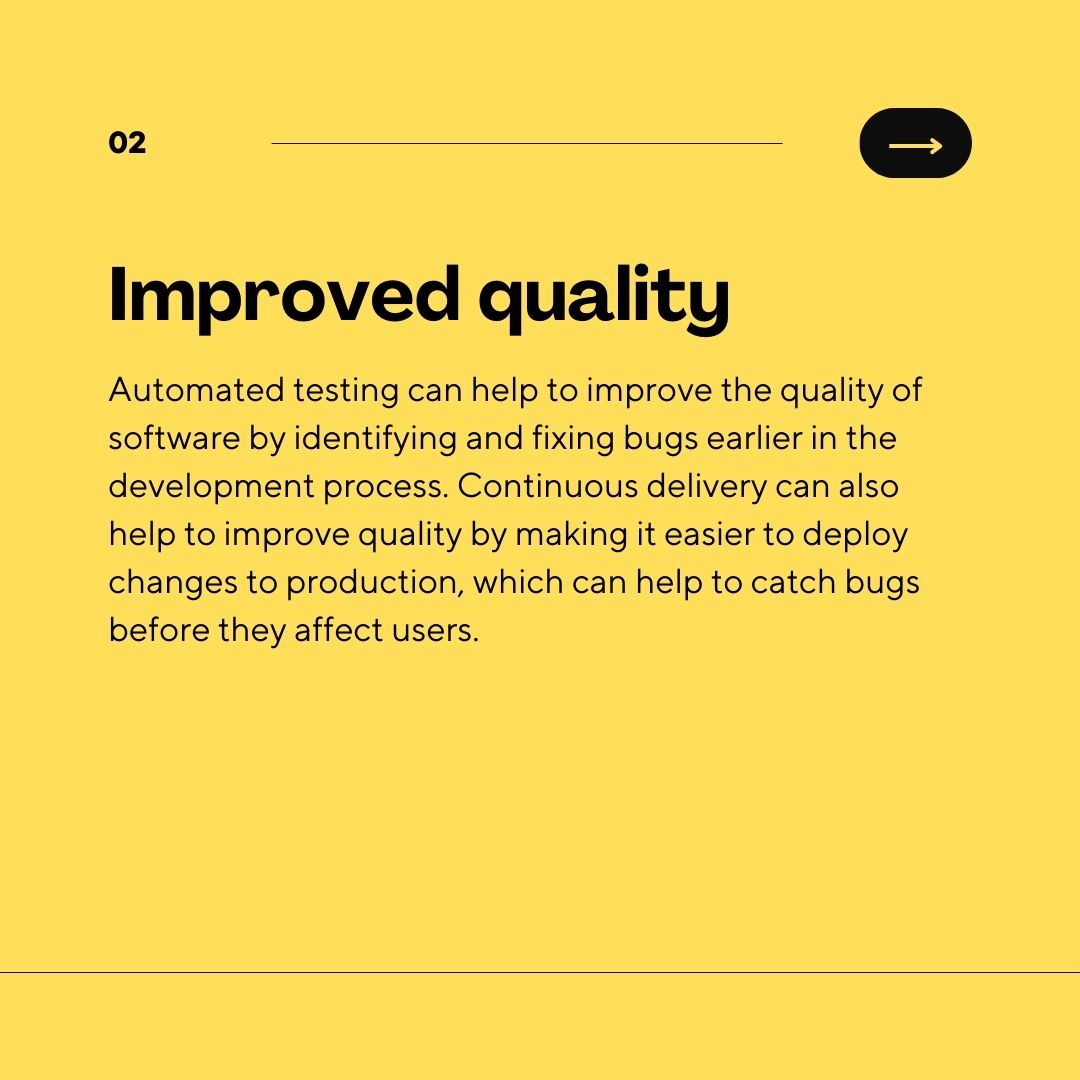 02

Improved quality

Automated testing can help to improve the quality of software by identifying and fixing bugs earlier in the development process. Continuous delivery can also help to improve quality by making it easier to deploy changes to production, which can help to catch bugs before they affect users.